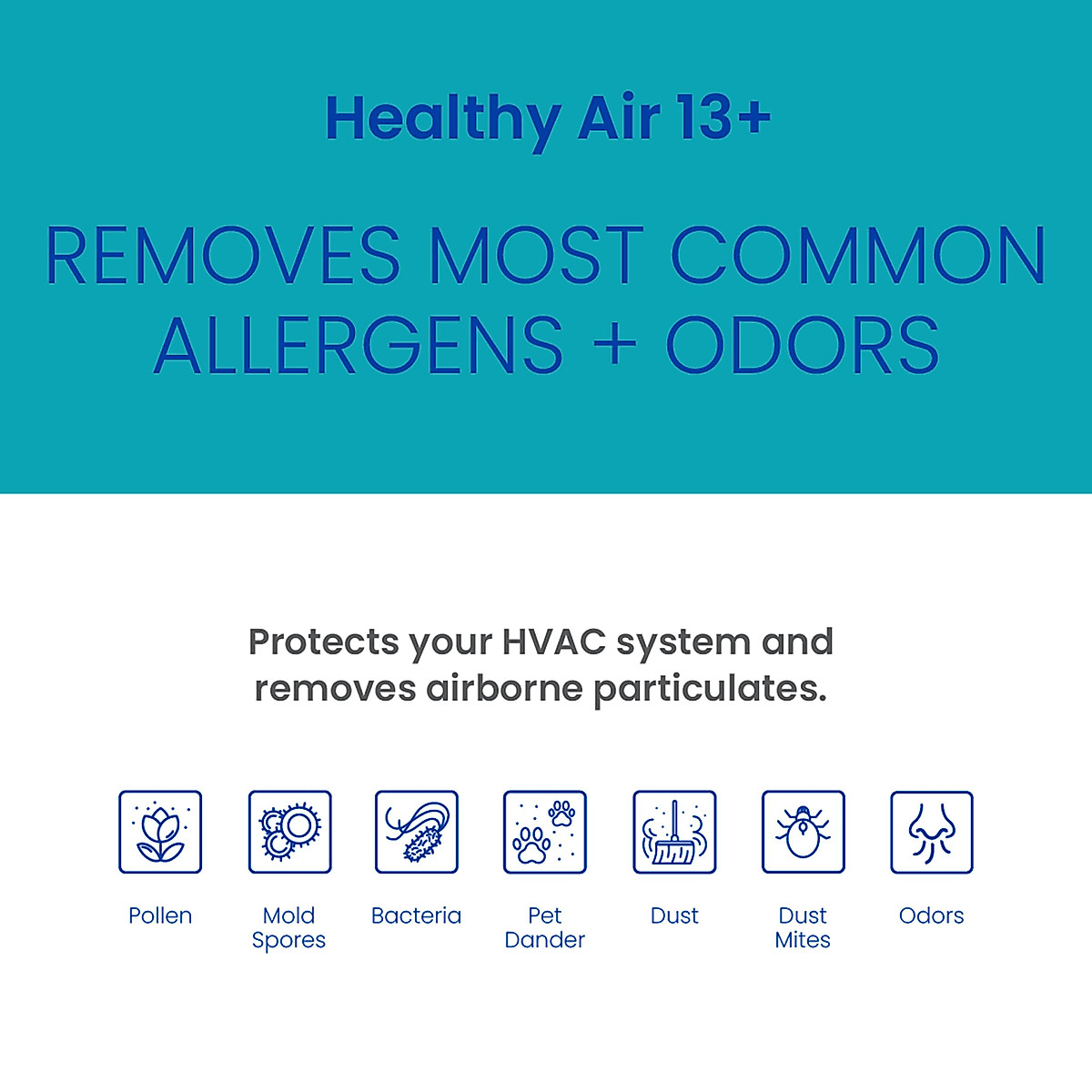 Healthy Air 13+

REMOVES MOST COMMON ALLERGENS + ODORS

Protects your HVAC system and removes airborne particulates.

Pollen

Mold Spores

Bacteria

Pet Dander

Dust

Dust Mites

Odors